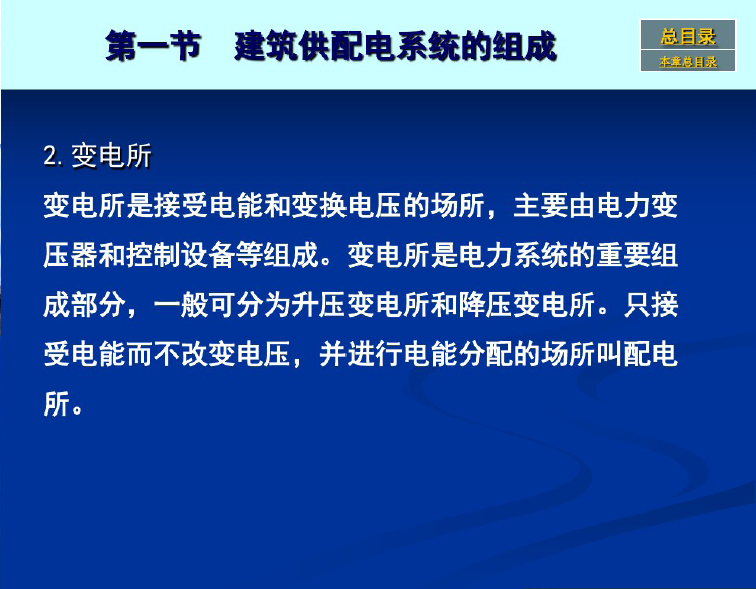 第一节　建筑供配电系统的组成

总目录

本章总目录

2. 变电所

变电所是接受电能和变换电压的场所，主要由电力变压器和控制设备等组成。变电所是电力系统的重要组成部分，一般可分为升压变电所和降压变电所。只接受电能而不改变电压，并进行电能分配的场所叫配电所。